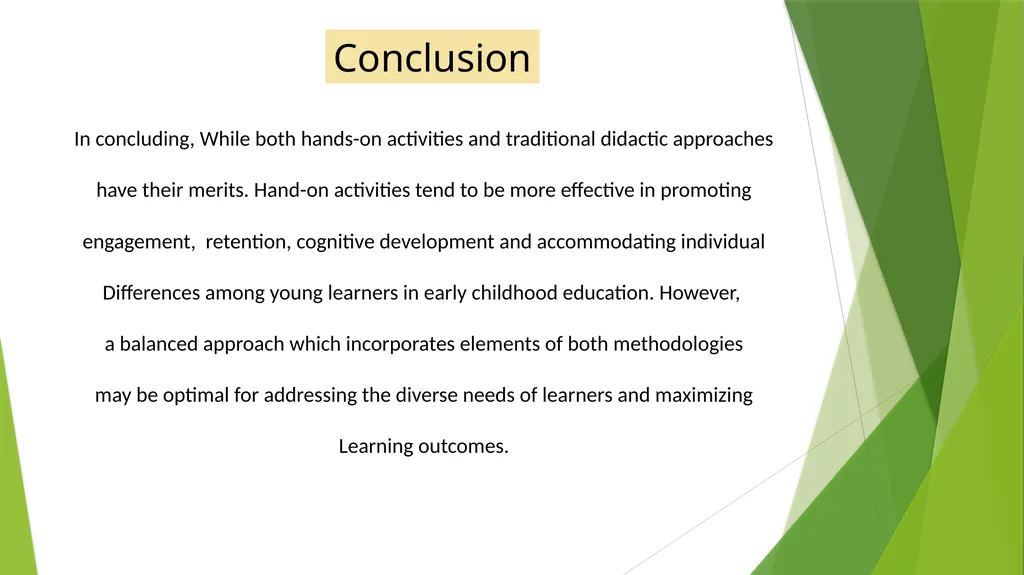 Conclusion

In concluding, While both hands-on activities and traditional didactic approaches have their merits. Hand-on activities tend to be more effective in promoting engagement, retention, cognitive development and accommodating individual Differences among young learners in early childhood education. However, a balanced approach which incorporates elements of both methodologies may be optimal for addressing the diverse needs of learners and maximizing Learning outcomes.